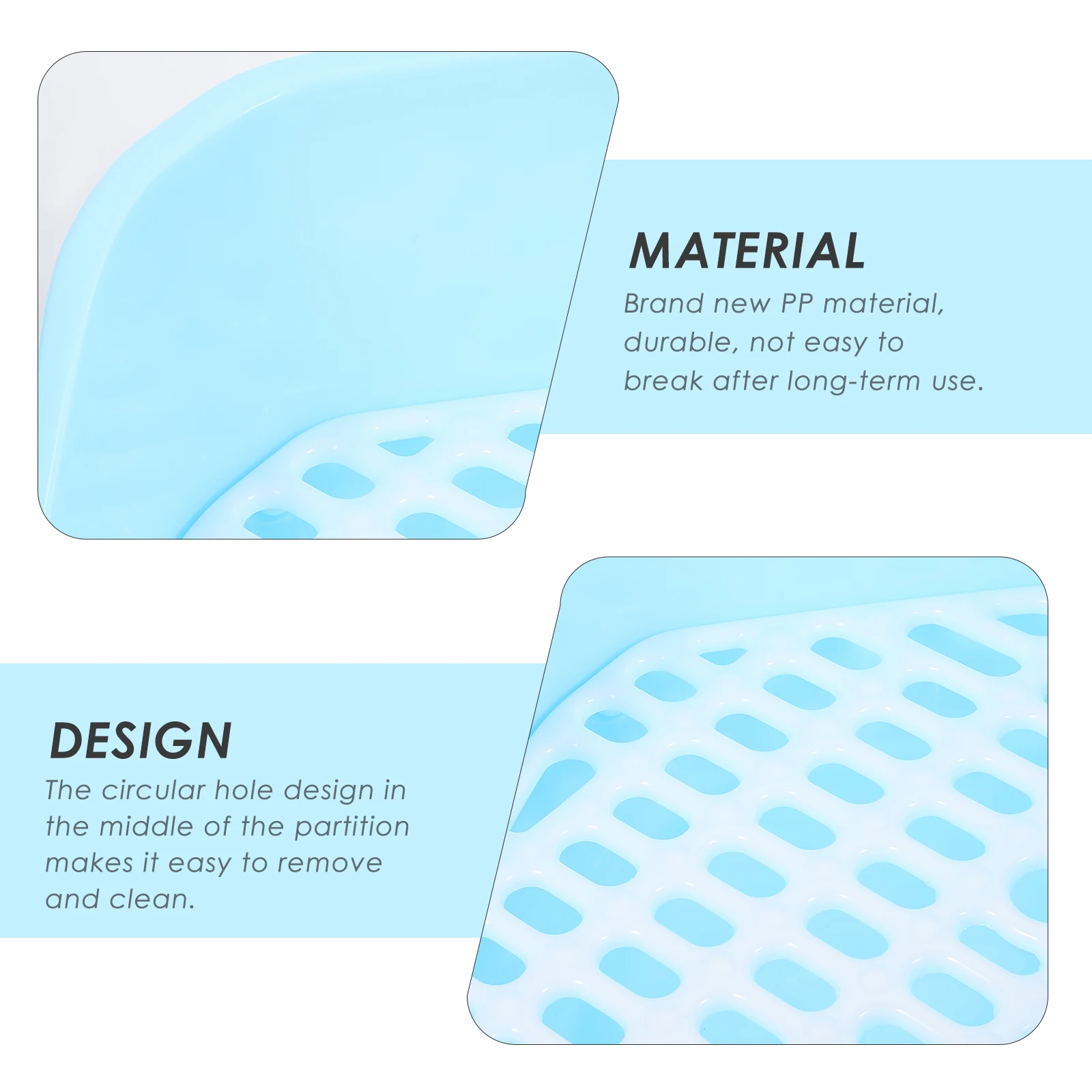 MATERIAL
Brand new PP material, durable, not easy to break after long-term use.

DESIGN
The circular hole design in the middle of the partition makes it easy to remove and clean.